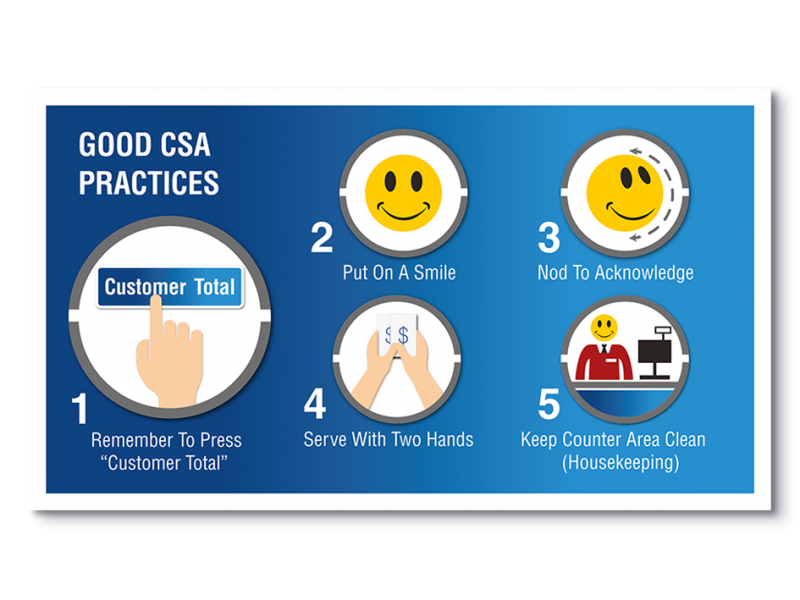 GOOD CSA PRACTICES

Customer Total

1
Remember To Press "Customer Total"

2
Put On A Smile

3
Nod To Acknowledge

$ $

4
Serve With Two Hands

5
Keep Counter Area Clean (Housekeeping)